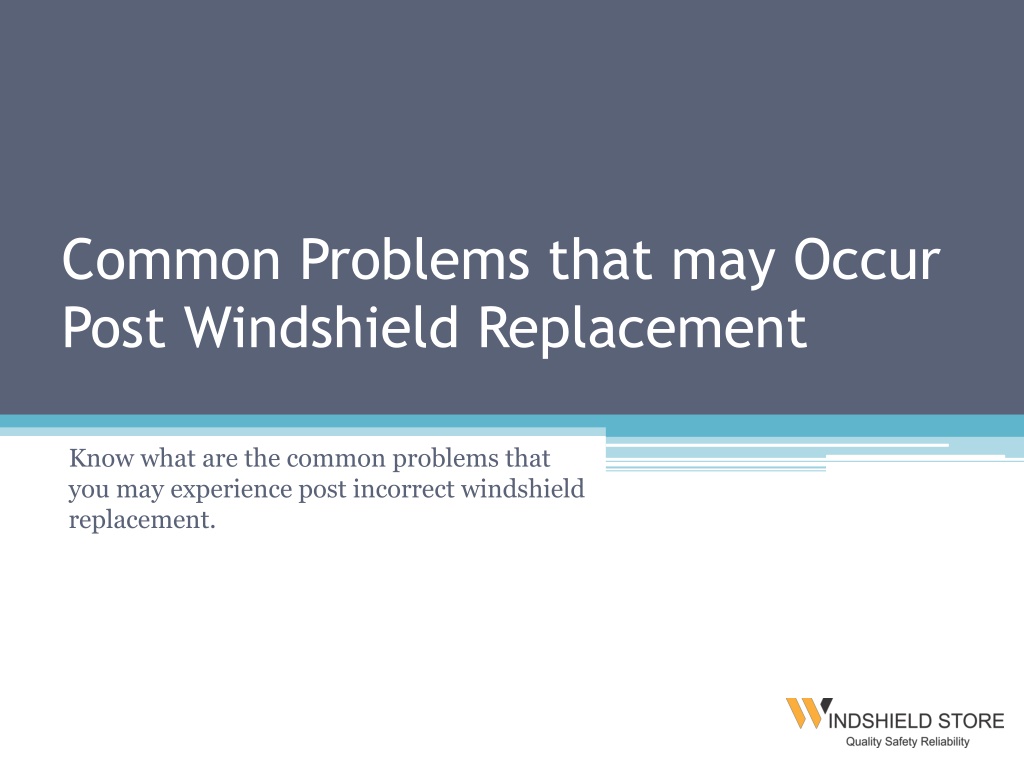 Common Problems that may Occur Post Windshield Replacement

Know what are the common problems that you may experience post incorrect windshield replacement.

WINDSHIELD STORE
Quality Safety Reliability